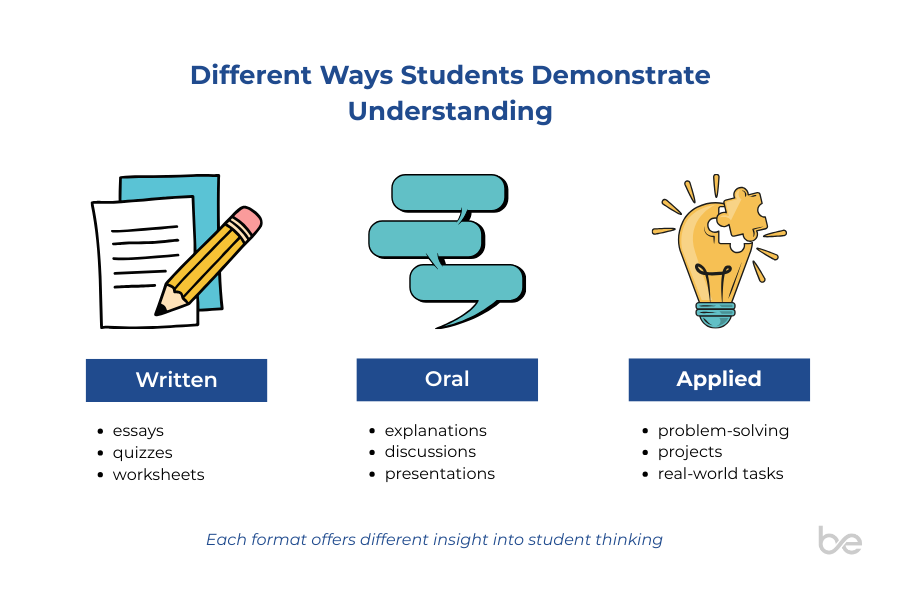 Different Ways Students Demonstrate Understanding

Written

- essays
- quizzes
- worksheets

Oral

- explanations
- discussions
- presentations

Applied

- problem-solving
- projects
- real-world tasks

Each format offers different insight into student thinking

be